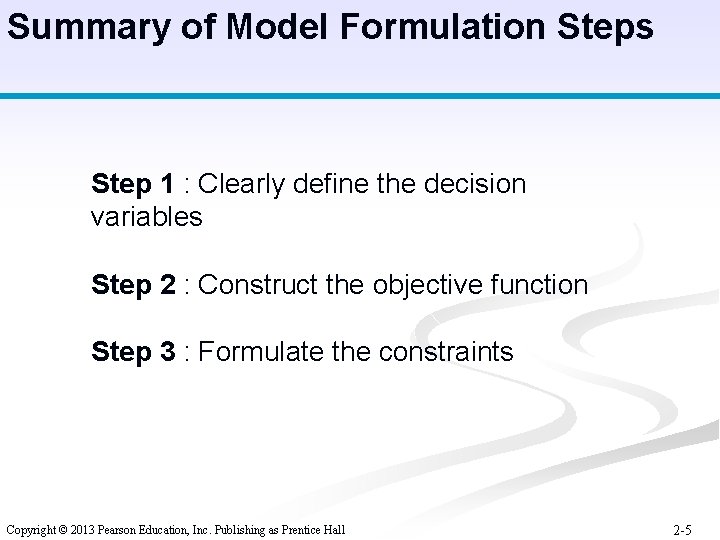 Summary of Model Formulation Steps

Step 1 : Clearly define the decision variables

Step 2 : Construct the objective function

Step 3 : Formulate the constraints

Copyright © 2013 Pearson Education, Inc. Publishing as Prentice Hall

2-5